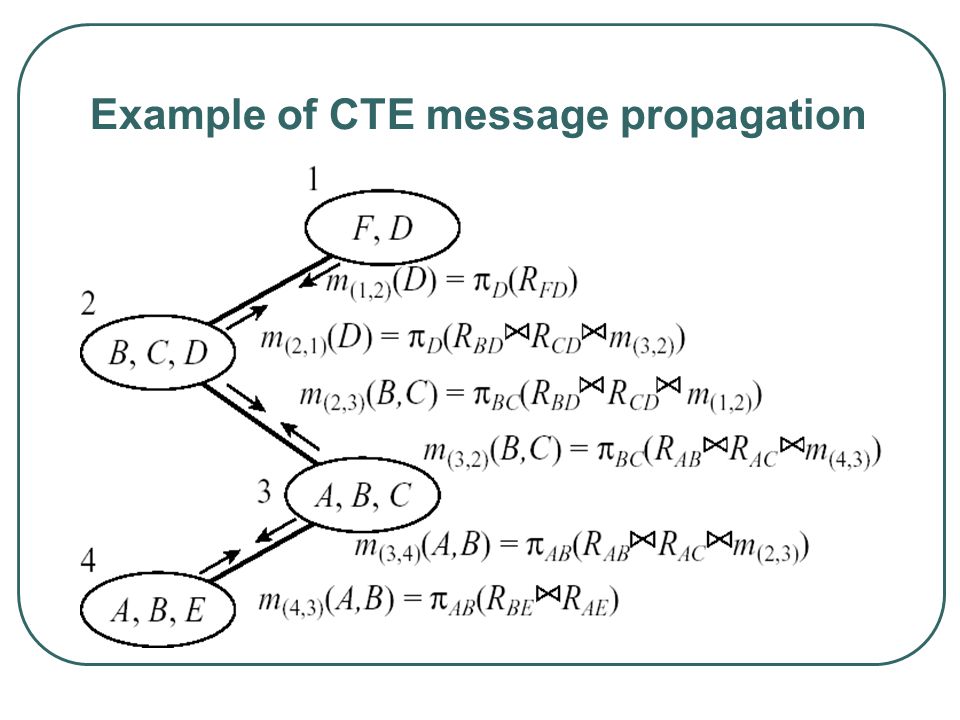 Example of CTE message propagation

1

$F, D$

$m_{(1,2)}(D) = \pi_D(R_{FD})$

2

$B, C, D$

$m_{(2,1)}(D) = \pi_D(R_{BD} \bowtie R_{CD} \bowtie m_{(3,2)})$

$m_{(2,3)}(B,C) = \pi_{BC}(R_{BD} \bowtie R_{CD} \bowtie m_{(1,2)})$

$m_{(3,2)}(B,C) = \pi_{BC}(R_{AB} \bowtie R_{AC} \bowtie m_{(4,3)})$

3

$A, B, C$

$m_{(3,4)}(A,B) = \pi_{AB}(R_{AB} \bowtie R_{AC} \bowtie m_{(2,3)})$

4

$A, B, E$

$m_{(4,3)}(A,B) = \pi_{AB}(R_{BE} \bowtie R_{AE})$